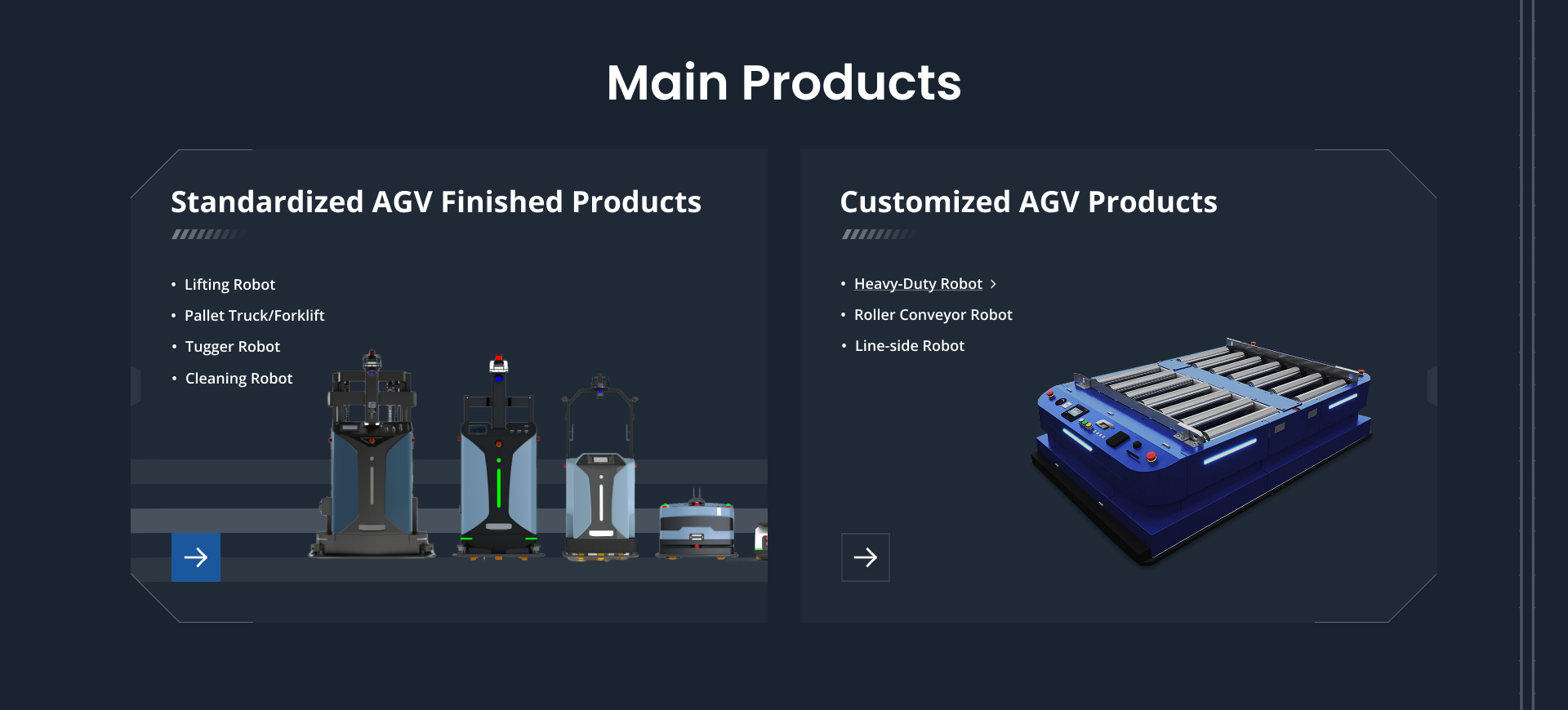 Main Products

Standardized AGV Finished Products

• Lifting Robot
• Pallet Truck/Forklift
• Tugger Robot
• Cleaning Robot

→

Customized AGV Products

• Heavy-Duty Robot >
• Roller Conveyor Robot
• Line-side Robot

→